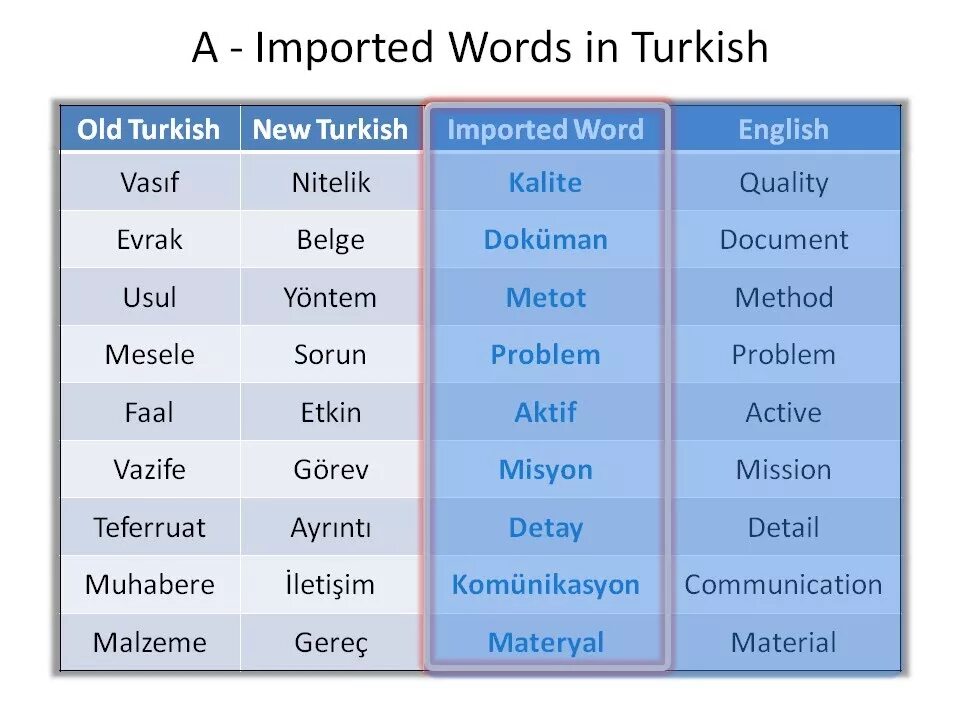 A - Imported Words in Turkish

| Old Turkish | New Turkish | Imported Word | English |
|---|---|---|---|
| Vasıf | Nitelik | Kalite | Quality |
| Evrak | Belge | Doküman | Document |
| Usul | Yöntem | Metot | Method |
| Mesele | Sorun | Problem | Problem |
| Faal | Etkin | Aktif | Active |
| Vazife | Görev | Misyon | Mission |
| Teferruat | Ayrıntı | Detay | Detail |
| Muhabere | İletişim | Komünikasyon | Communication |
| Malzeme | Gereç | Materyal | Material |